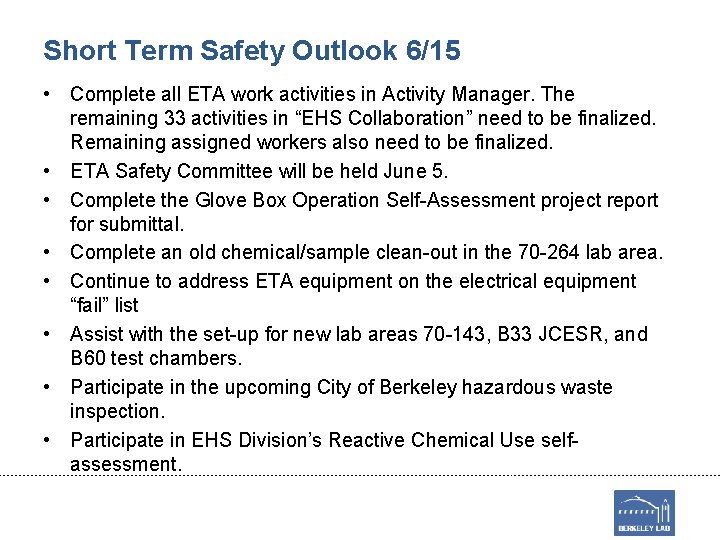 Short Term Safety Outlook 6/15

• Complete all ETA work activities in Activity Manager. The remaining 33 activities in “EHS Collaboration” need to be finalized. Remaining assigned workers also need to be finalized.
• ETA Safety Committee will be held June 5.
• Complete the Glove Box Operation Self-Assessment project report for submittal.
• Complete an old chemical/sample clean-out in the 70-264 lab area.
• Continue to address ETA equipment on the electrical equipment “fail” list
• Assist with the set-up for new lab areas 70-143, B33 JCESR, and B60 test chambers.
• Participate in the upcoming City of Berkeley hazardous waste inspection.
• Participate in EHS Division’s Reactive Chemical Use self-assessment.

BERKELEY LAB